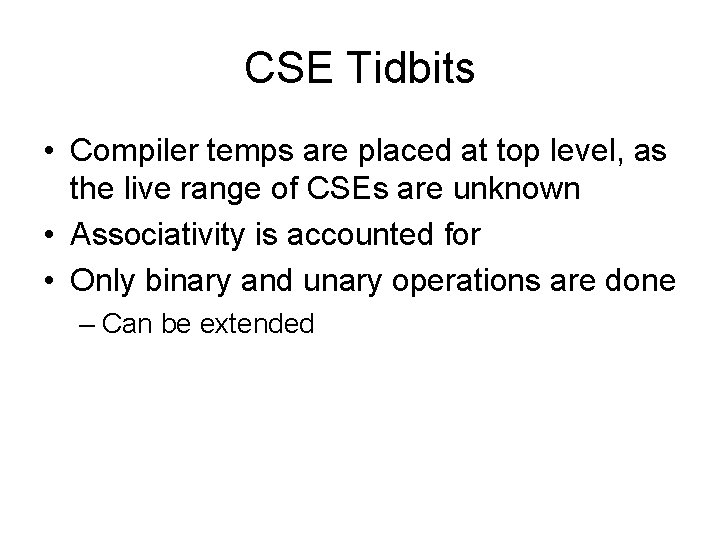 CSE Tidbits

• Compiler temps are placed at top level, as the live range of CSEs are unknown
• Associativity is accounted for
• Only binary and unary operations are done
– Can be extended